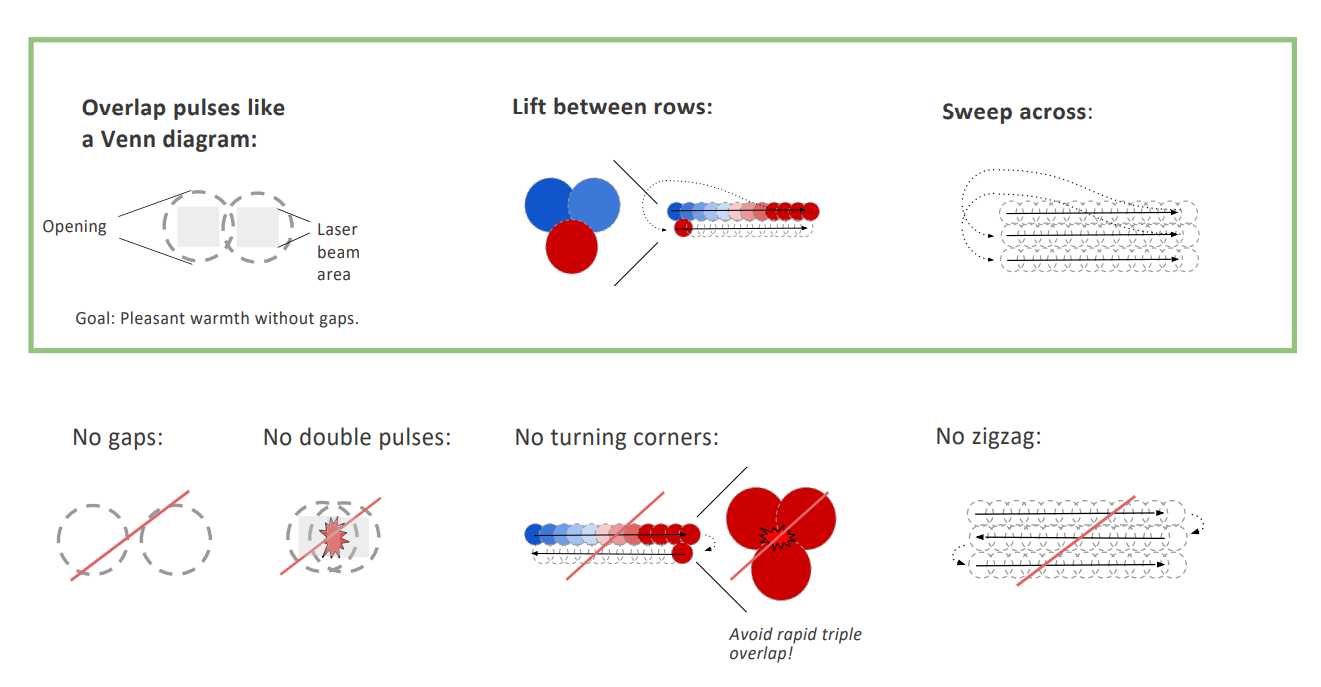 Overlap pulses like a Venn diagram:

Opening

Laser beam area

Goal: Pleasant warmth without gaps.

Lift between rows:

Sweep across:

No gaps:

No double pulses:

No turning corners:

Avoid rapid triple overlap!

No zigzag: